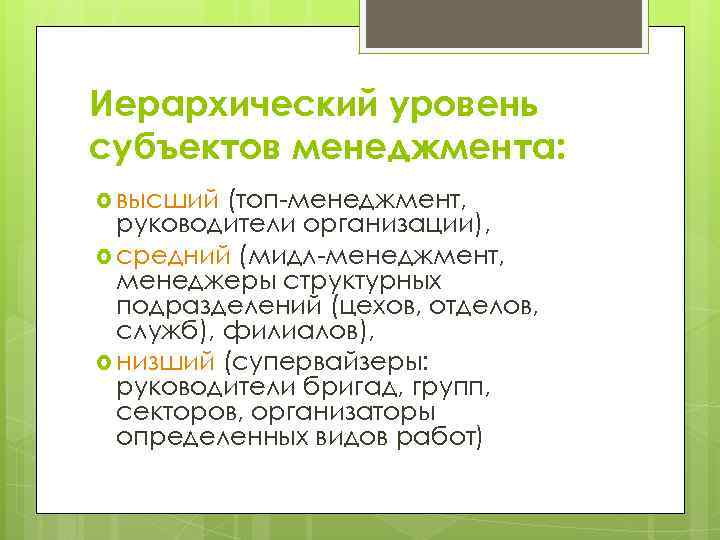 Иерархический уровень субъектов менеджмента:

высший (топ-менеджмент, руководители организации),

средний (мидл-менеджмент, менеджеры структурных подразделений (цехов, отделов, служб), филиалов),

низший (супервайзеры: руководители бригад, групп, секторов, организаторы определенных видов работ)